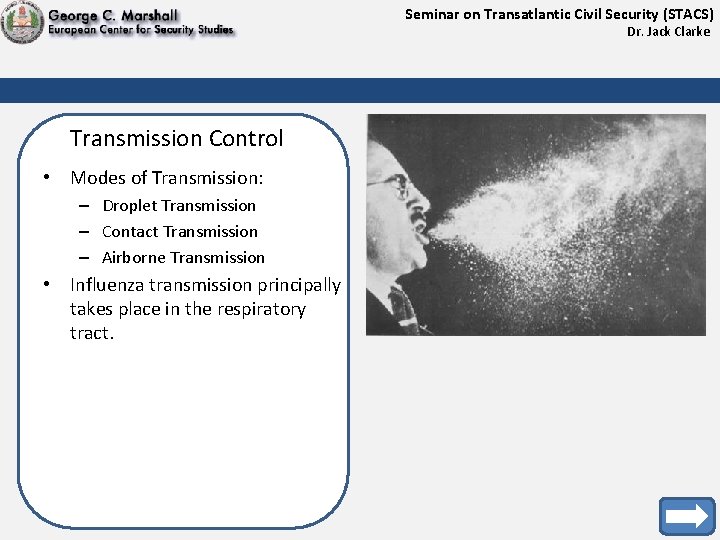 George C. Marshall
European Center for Security Studies

Seminar on Transatlantic Civil Security (STACS)
Dr. Jack Clarke

Transmission Control

• Modes of Transmission:
– Droplet Transmission
– Contact Transmission
– Airborne Transmission
• Influenza transmission principally takes place in the respiratory tract.